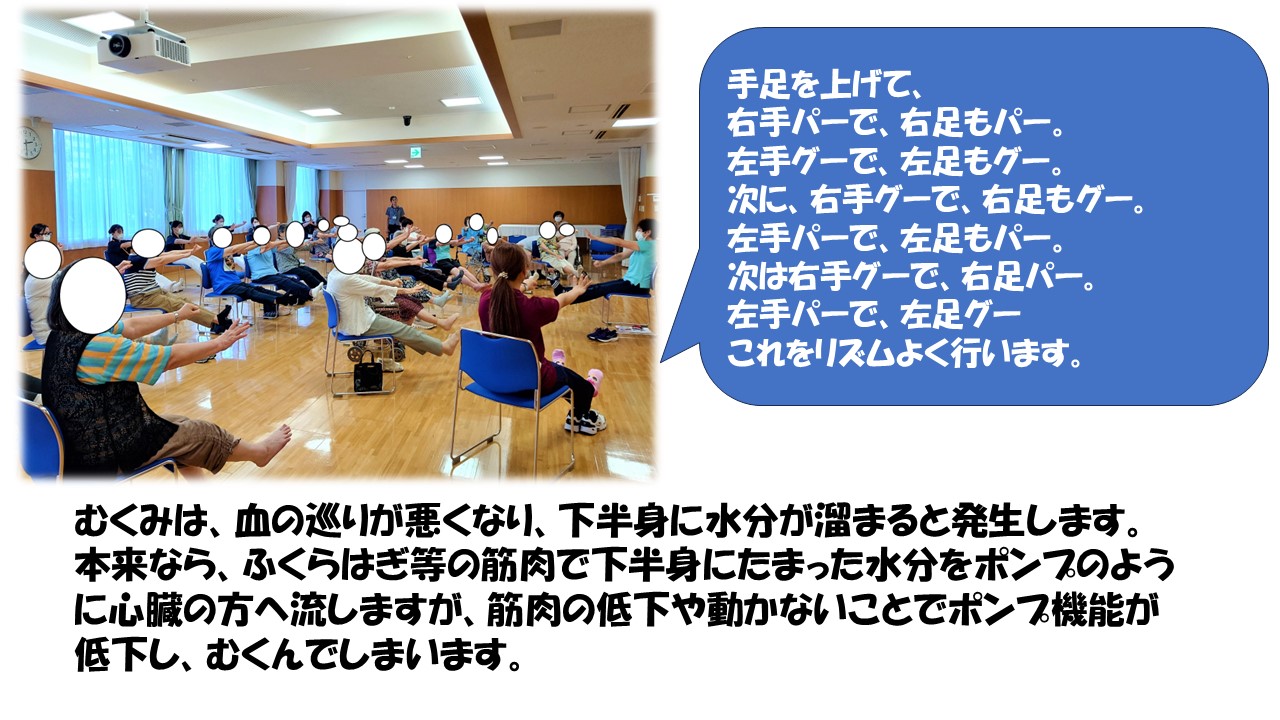 手足を上げて、
右手パーで、右足もパー。
左手グーで、左足もグー。
次に、右手グーで、右足もグー。
左手パーで、左足もパー。
次は右手グーで、右足パー。
左手パーで、左足グー
これをリズムよく行います。

むくみは、血の巡りが悪くなり、下半身に水分が溜まると発生します。本来なら、ふくらはぎ等の筋肉で下半身にたまった水分をポンプのように心臓の方へ流しますが、筋肉の低下や動かないことでポンプ機能が低下し、むくんでしまいます。